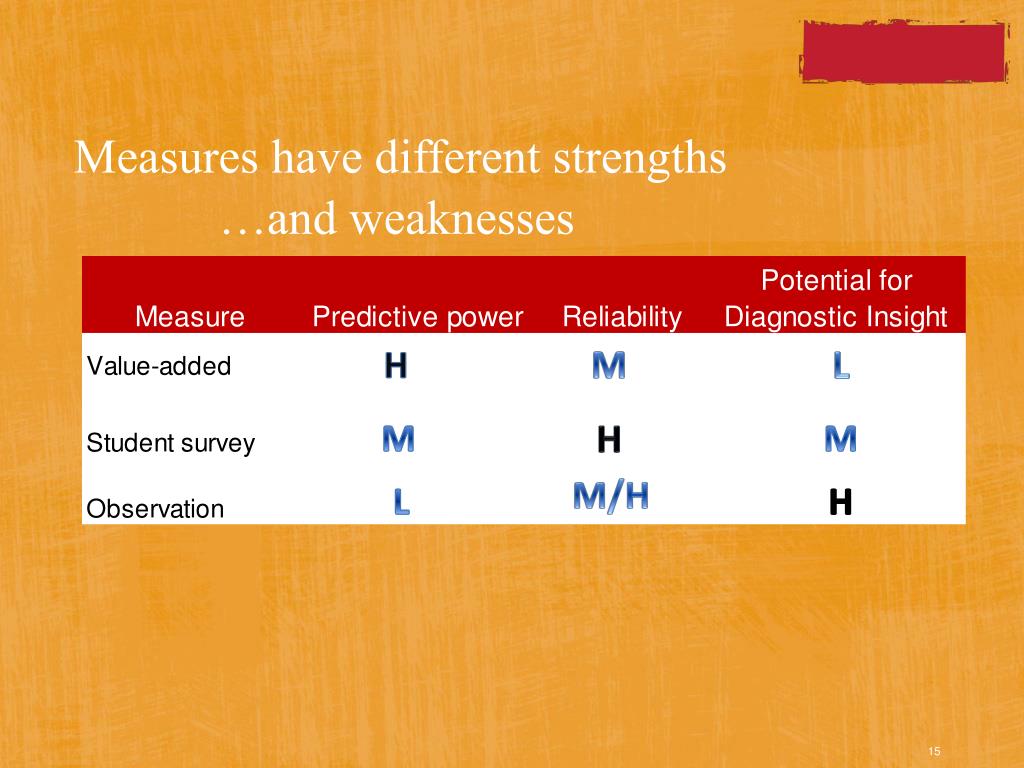 Measures have different strengths
…and weaknesses

| Measure | Predictive power | Reliability | Potential for Diagnostic Insight |
|---|---|---|---|
| Value-added | H | M | L |
| Student survey | M | H | M |
| Observation | L | M/H | H |

15